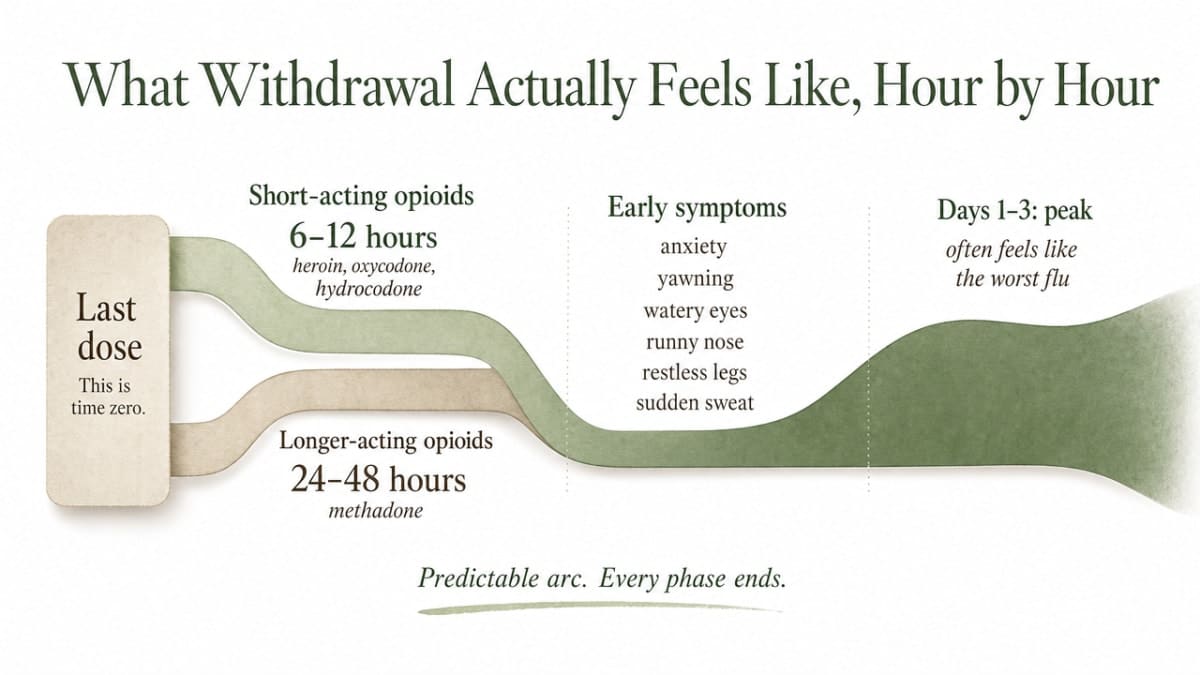 What Withdrawal Actually Feels Like, Hour by Hour

Last dose
This is time zero.

Short-acting opioids
6–12 hours
heroin, oxycodone, hydrocodone

Longer-acting opioids
24–48 hours
methadone

Early symptoms
anxiety
yawning
watery eyes
runny nose
restless legs
sudden sweat

Days 1–3: peak
often feels like the worst flu

Predictable arc. Every phase ends.